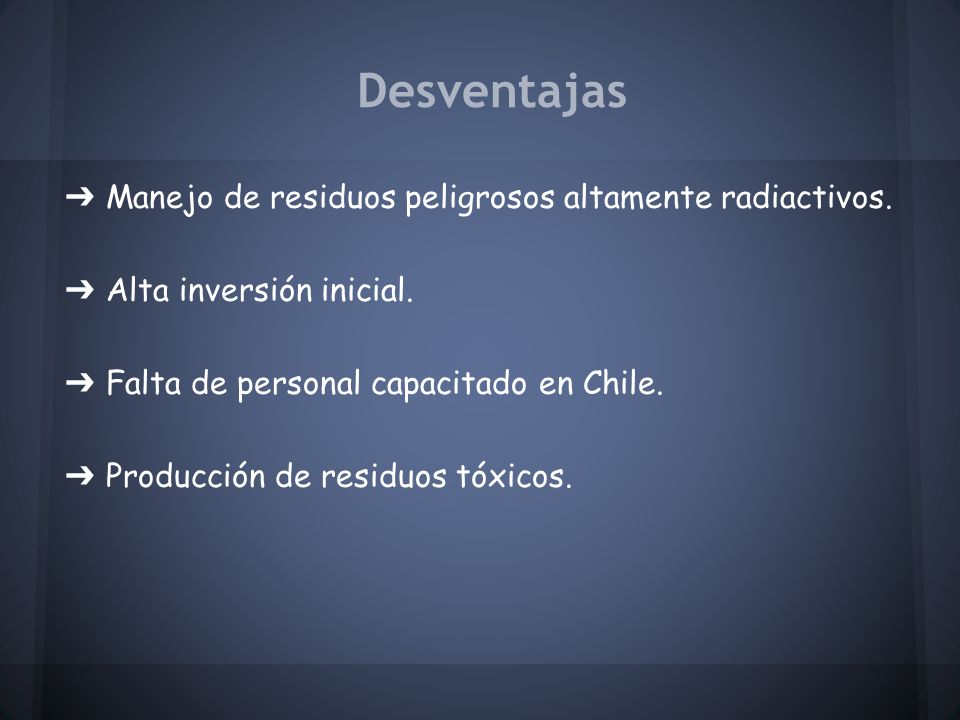 Desventajas

➔ Manejo de residuos peligrosos altamente radiactivos.

➔ Alta inversión inicial.

➔ Falta de personal capacitado en Chile.

➔ Producción de residuos tóxicos.